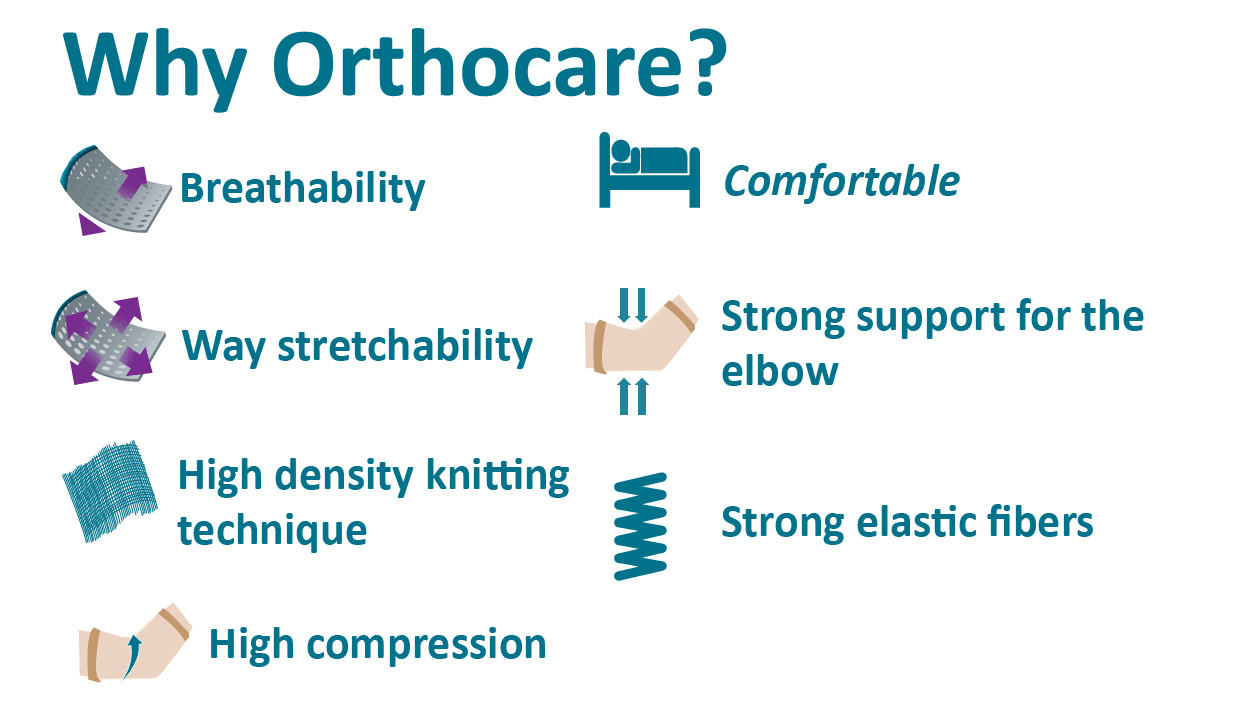 Why Orthocare?

Breathability

Way stretchability

High density knitting technique

High compression

Comfortable

Strong support for the elbow

Strong elastic fibers